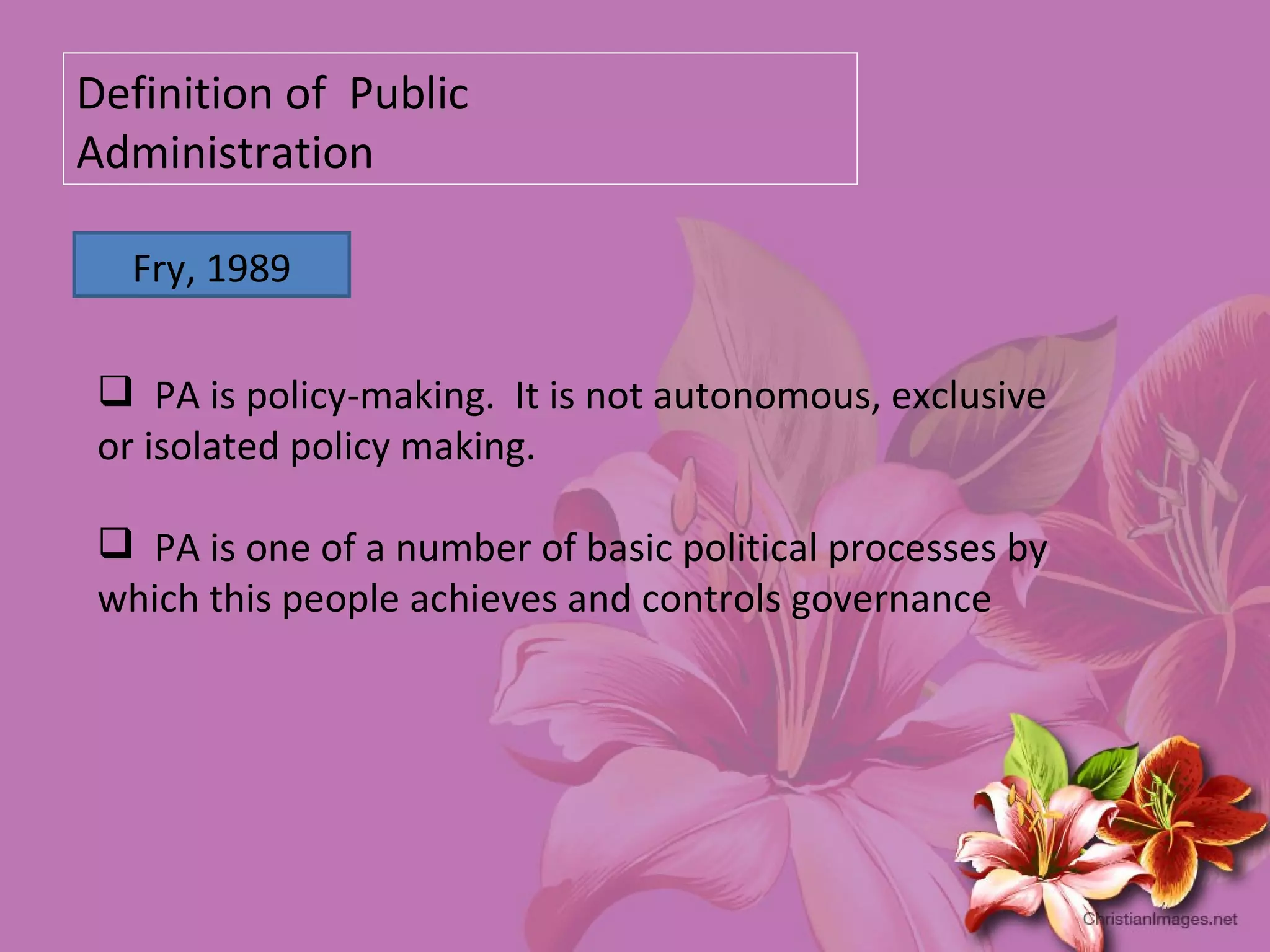 Definition of Public Administration

Fry, 1989

❑ PA is policy-making. It is not autonomous, exclusive or isolated policy making.

❑ PA is one of a number of basic political processes by which this people achieves and controls governance

ChristianImages.net